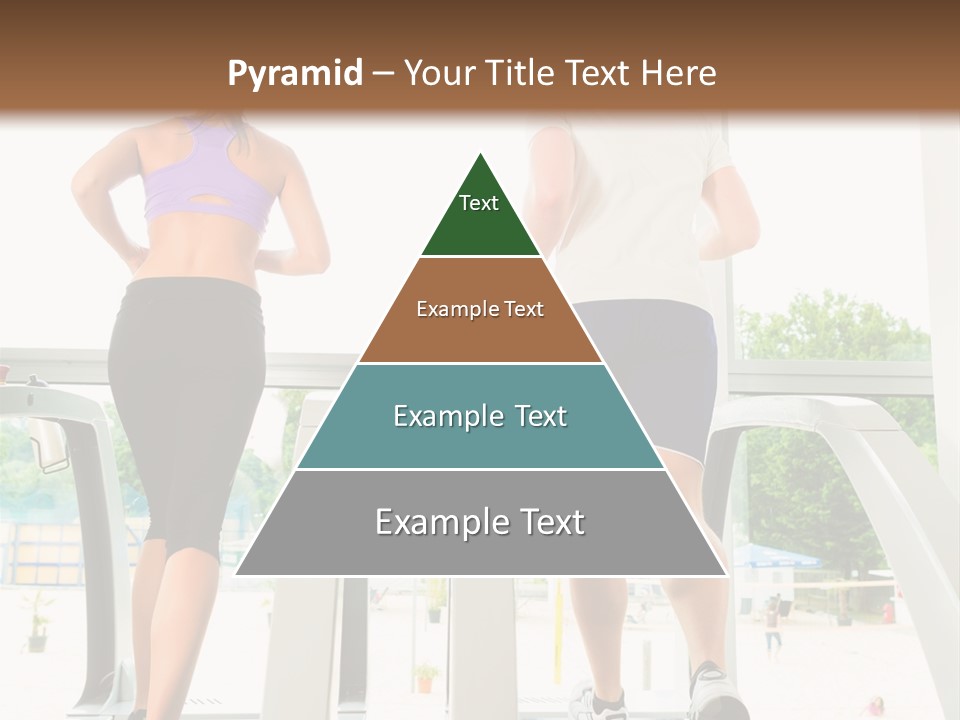 Pyramid – Your Title Text Here

Text

Example Text

Example Text

Example Text